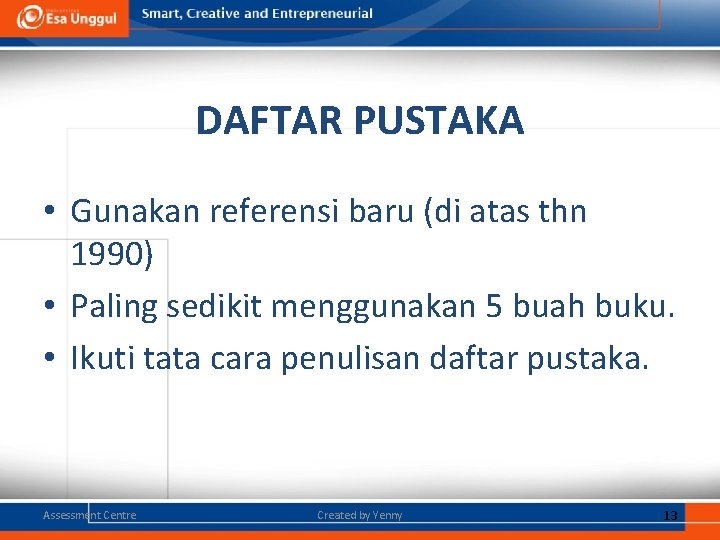 Esa Unggul

Smart, Creative and Entrepreneurial

DAFTAR PUSTAKA

• Gunakan referensi baru (di atas thn 1990)
• Paling sedikit menggunakan 5 buah buku.
• Ikuti tata cara penulisan daftar pustaka.

Assessment Centre

Created by Yenny

13